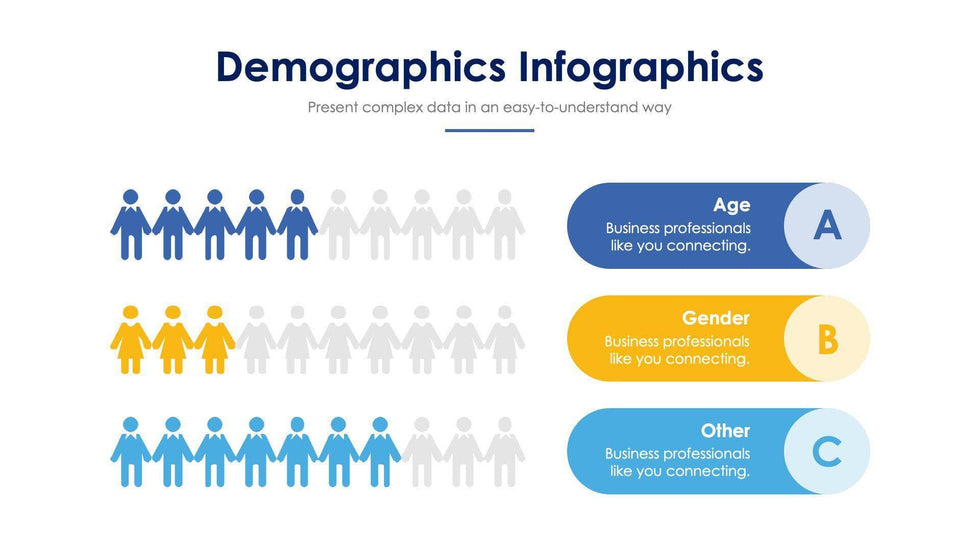 Demographics Infographics

Present complex data in an easy-to-understand way

Age
Business professionals like you connecting.
A

Gender
Business professionals like you connecting.
B

Other
Business professionals like you connecting.
C